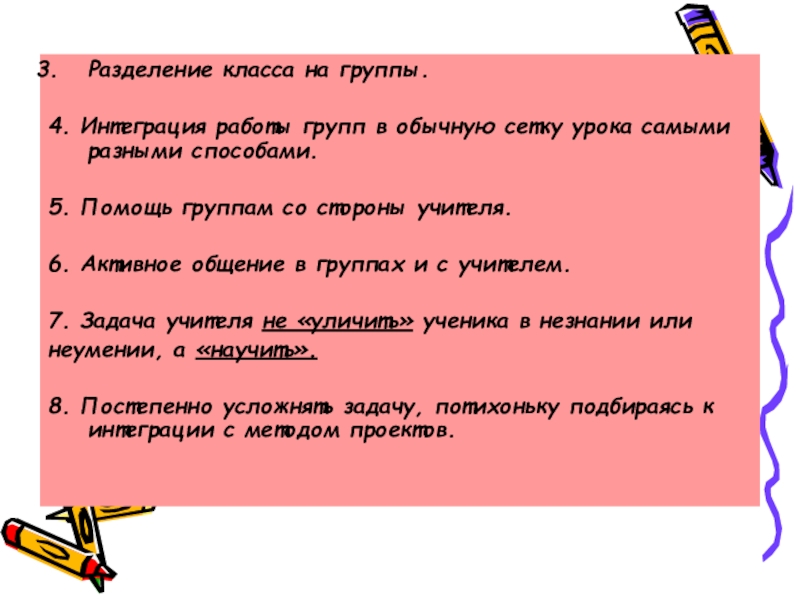 3. Разделение класса на группы.

4. Интеграция работы групп в обычную сетку урока самыми разными способами.

5. Помощь группам со стороны учителя.

6. Активное общение в группах и с учителем.

7. Задача учителя не «уличить» ученика в незнании или неумении, а «научить».

8. Постепенно усложнять задачу, потихоньку подбираясь к интеграции с методом проектов.